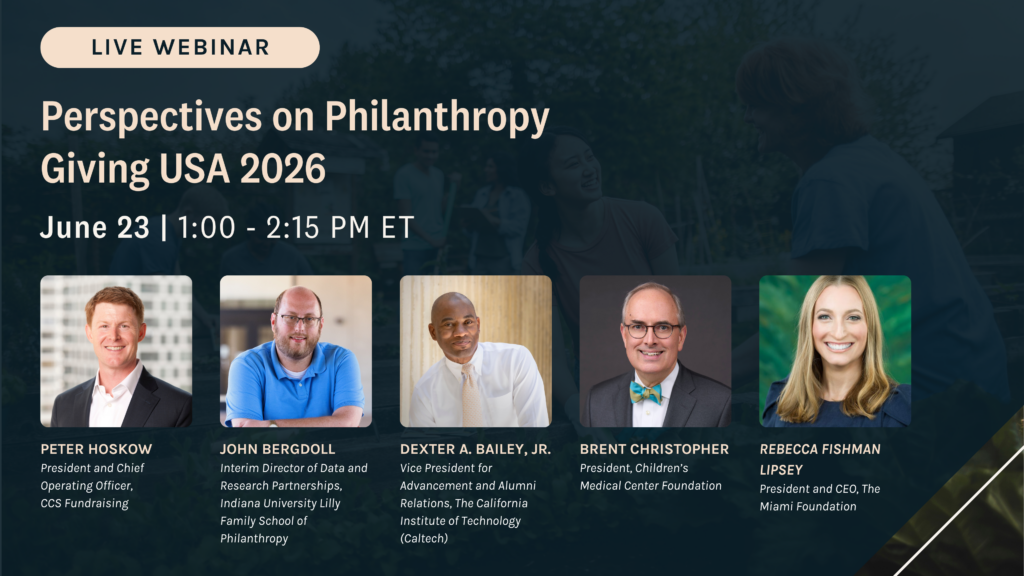 LIVE WEBINAR

Perspectives on Philanthropy
Giving USA 2026

June 23 | 1:00 - 2:15 PM ET

PETER HOSKOW
President and Chief Operating Officer, CCS Fundraising

JOHN BERGDOLL
Interim Director of Data and Research Partnerships, Indiana University Lilly Family School of Philanthropy

DEXTER A. BAILEY, JR.
Vice President for Advancement and Alumni Relations, The California Institute of Technology (Caltech)

BRENT CHRISTOPHER
President, Children's Medical Center Foundation

REBECCA FISHMAN LIPSEY
President and CEO, The Miami Foundation